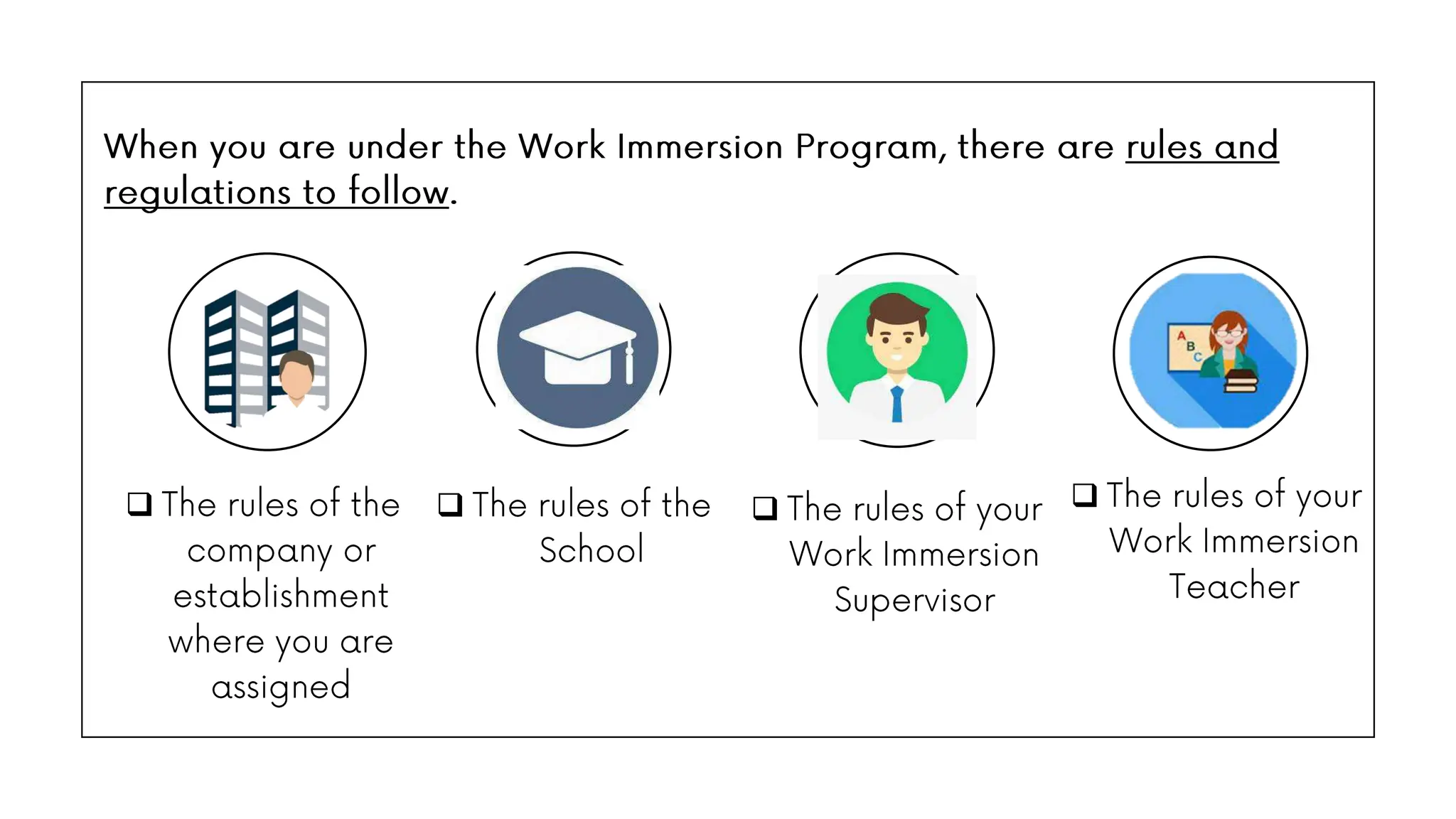 When you are under the Work Immersion Program, there are rules and regulations to follow.

A B C

❑ The rules of the company or establishment where you are assigned

❑ The rules of the School

❑ The rules of your Work Immersion Supervisor

❑ The rules of your Work Immersion Teacher